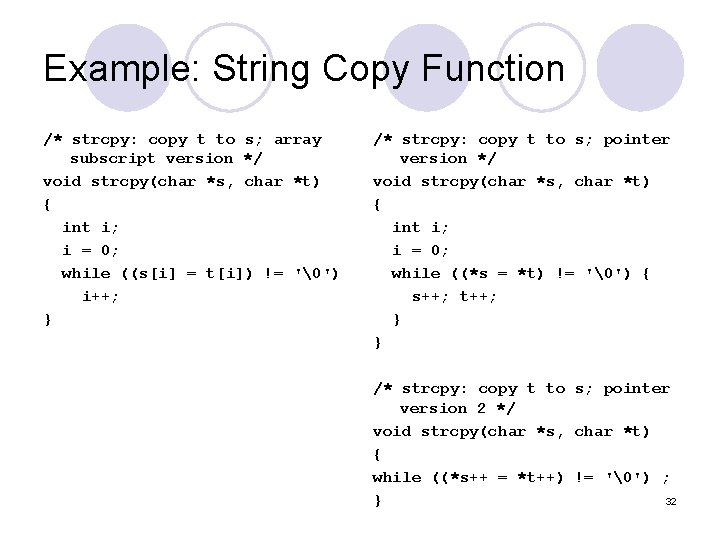 Example: String Copy Function

/* strcpy: copy t to s; array subscript version */
void strcpy(char *s, char *t)
{
int i;
i = 0;
while ((s[i] = t[i]) != '\0')
i++;
}

/* strcpy: copy t to s; pointer version */
void strcpy(char *s, char *t)
{
int i;
i = 0;
while ((*s = *t) != '\0') {
s++; t++;
}
}

/* strcpy: copy t to s; pointer version 2 */
void strcpy(char *s, char *t)
{
while ((*s++ = *t++) != '\0') ;
}

32